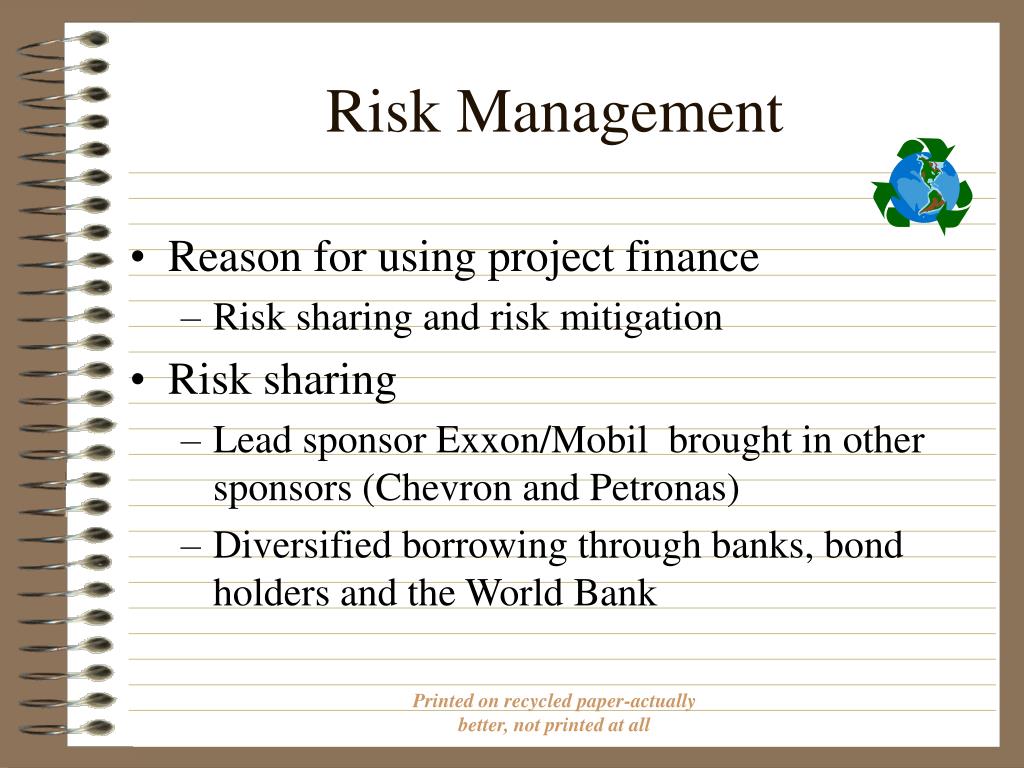 Risk Management

• Reason for using project finance
– Risk sharing and risk mitigation
• Risk sharing
– Lead sponsor Exxon/Mobil brought in other sponsors (Chevron and Petronas)
– Diversified borrowing through banks, bond holders and the World Bank

Printed on recycled paper-actually better, not printed at all